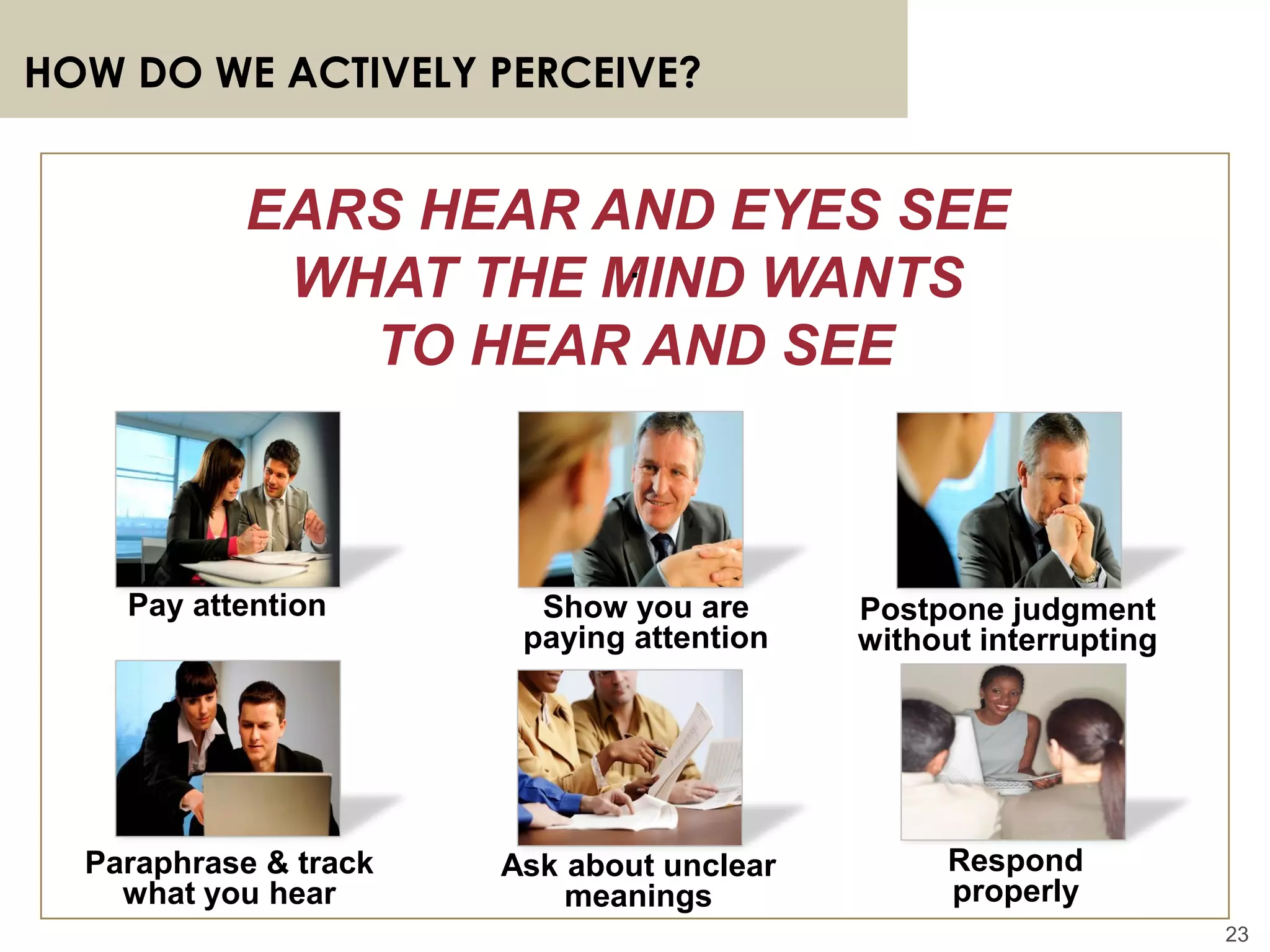 HOW DO WE ACTIVELY PERCEIVE?

EARS HEAR AND EYES SEE WHAT THE MIND WANTS TO HEAR AND SEE

Pay attention

Show you are paying attention

Postpone judgment without interrupting

Paraphrase & track what you hear

Ask about unclear meanings

Respond properly

23